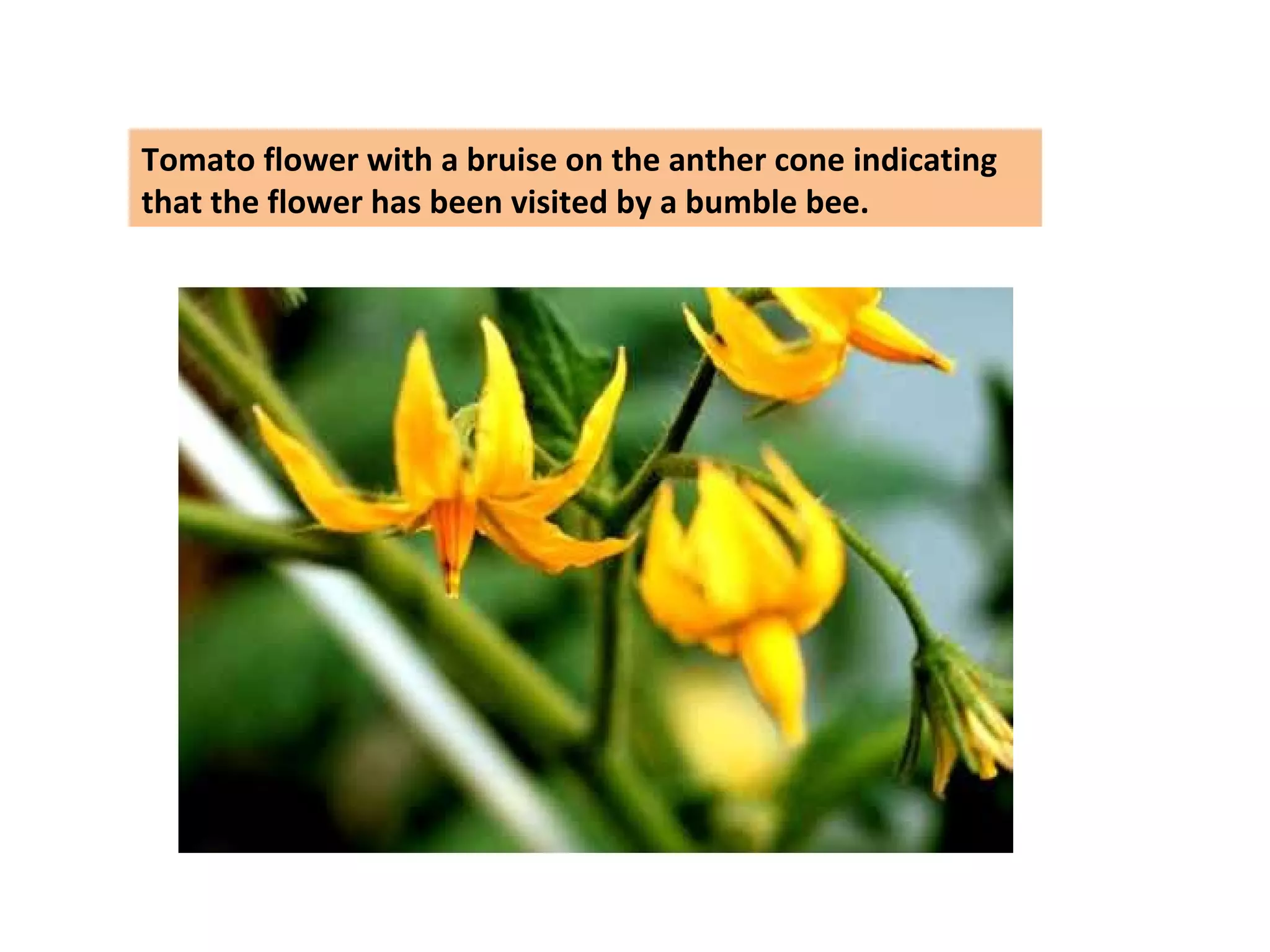 Tomato flower with a bruise on the anther cone indicating that the flower has been visited by a bumble bee.